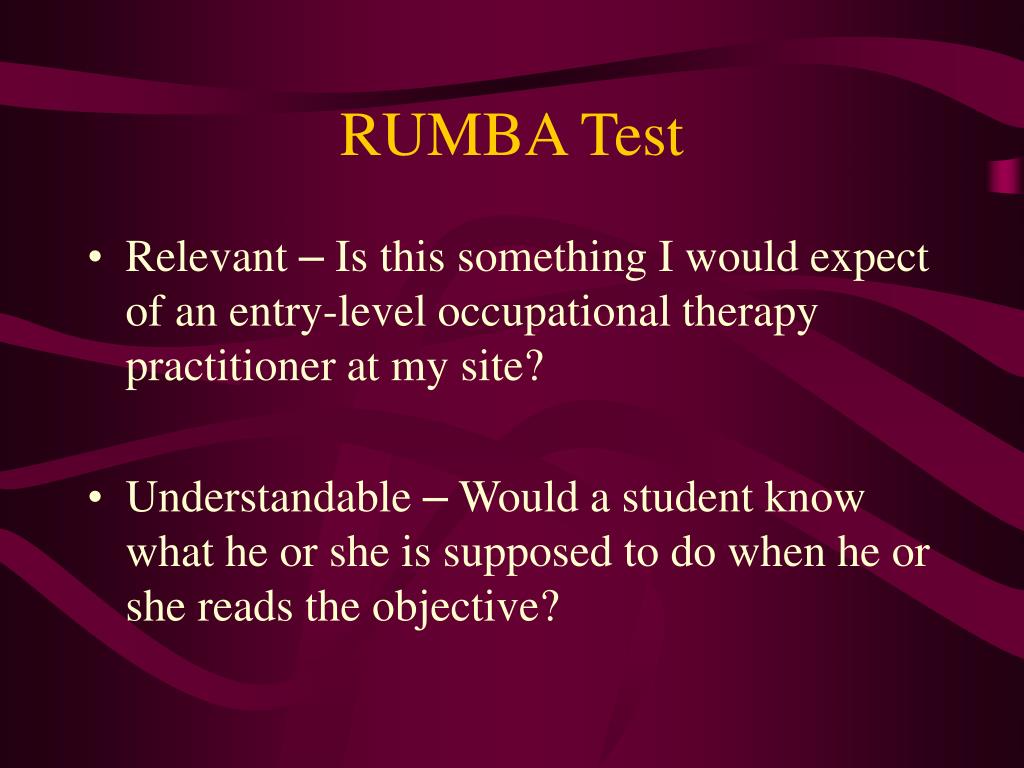 RUMBA Test

• Relevant – Is this something I would expect of an entry-level occupational therapy practitioner at my site?

• Understandable – Would a student know what he or she is supposed to do when he or she reads the objective?